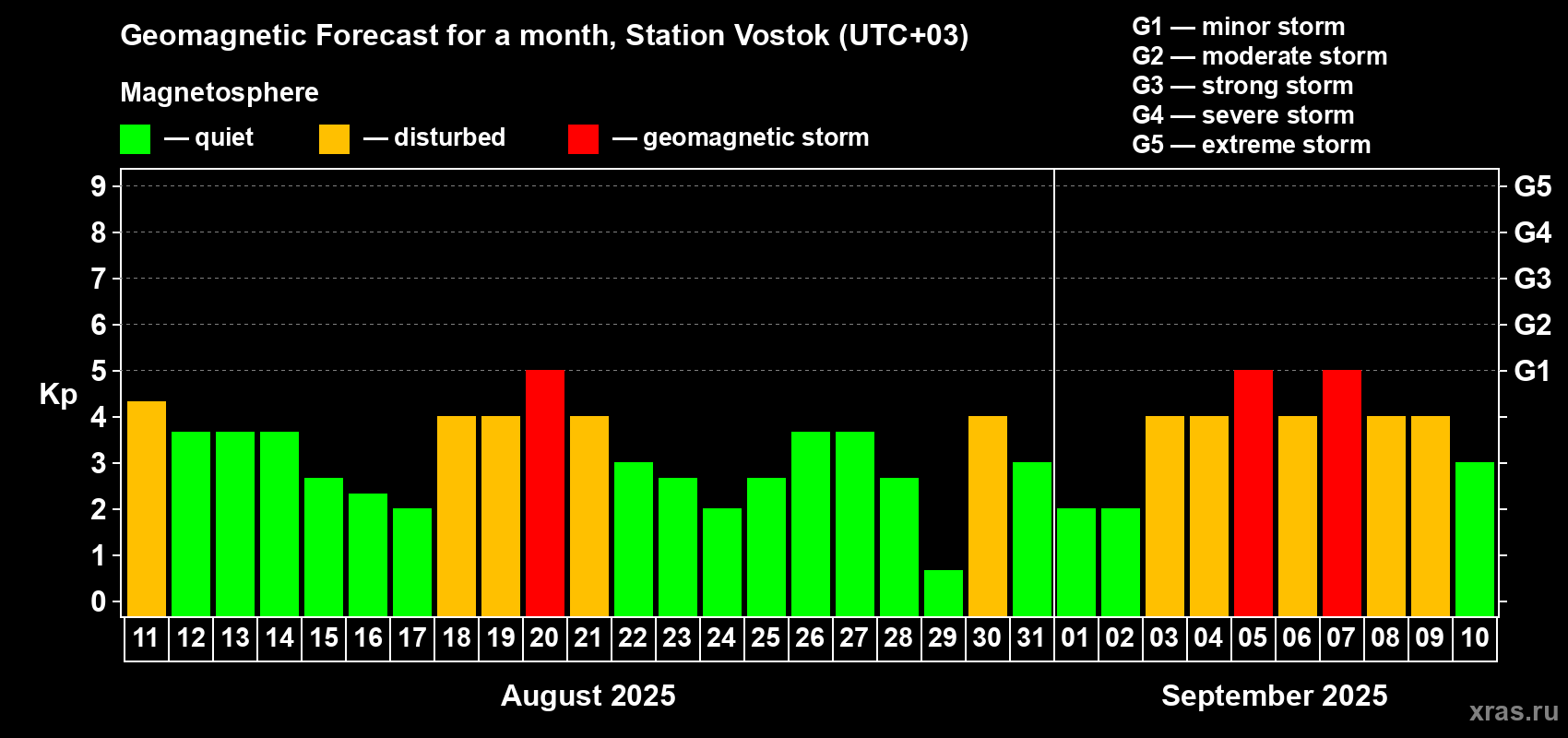 Geomagnetic Forecast for a month, Station Vostok (UTC+03)

Magnetosphere

— quiet — disturbed — geomagnetic storm

G1 — minor storm
G2 — moderate storm
G3 — strong storm
G4 — severe storm
G5 — extreme storm

Kp

9
8
7
6
5
4
3
2
1
0

G5
G4
G3
G2
G1

11 12 13 14 15 16 17 18 19 20 21 22 23 24 25 26 27 28 29 30 31 01 02 03 04 05 06 07 08 09 10

August 2025

September 2025

xras.ru